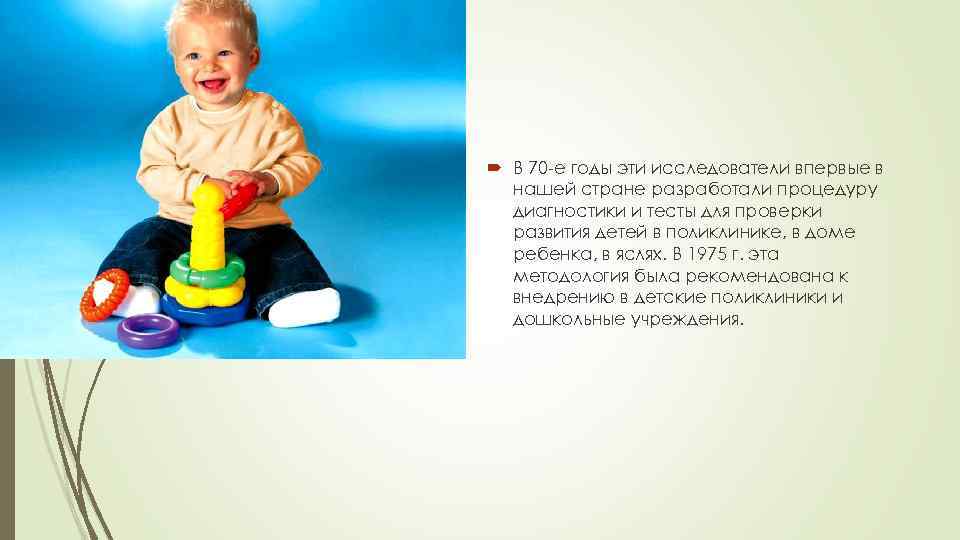 В 70-е годы эти исследователи впервые в нашей стране разработали процедуру диагностики и тесты для проверки развития детей в поликлинике, в доме ребенка, в яслях. В 1975 г. эта методология была рекомендована к внедрению в детские поликлиники и дошкольные учреждения.